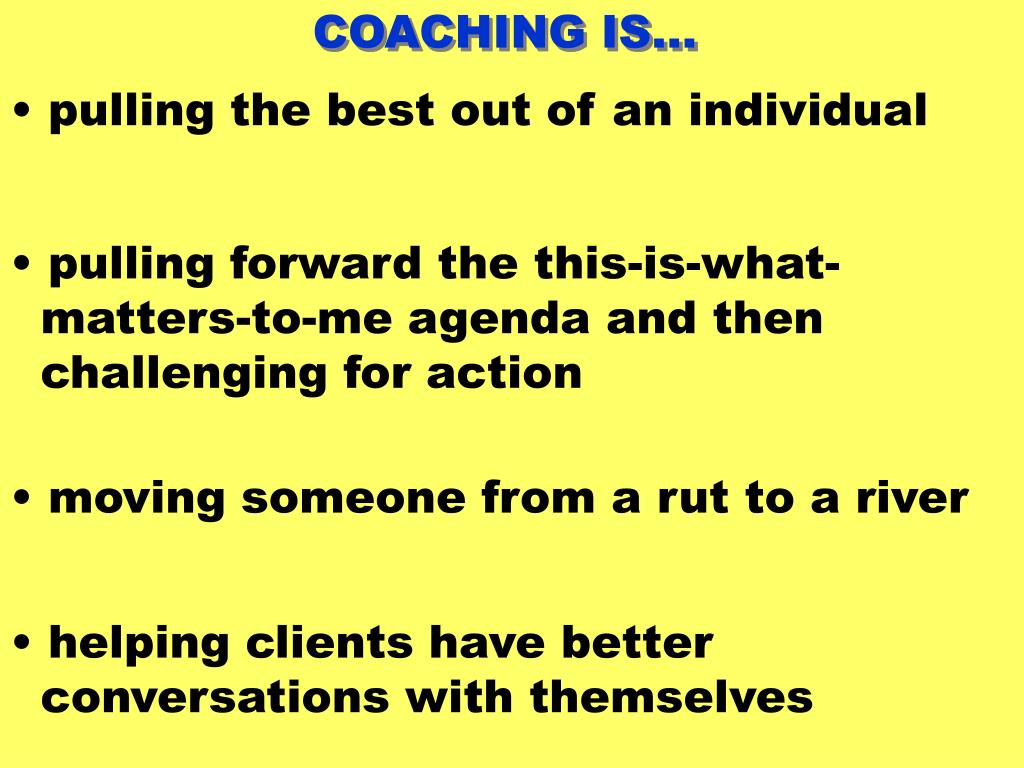 COACHING IS…

• pulling the best out of an individual

• pulling forward the this-is-what-matters-to-me agenda and then challenging for action

• moving someone from a rut to a river

• helping clients have better conversations with themselves